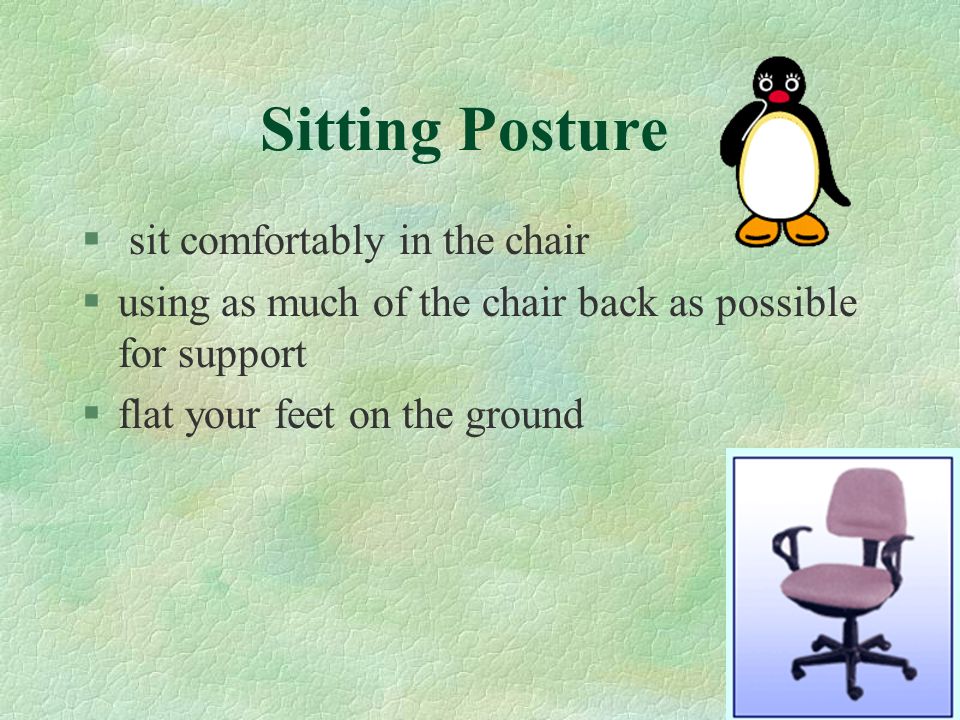 Sitting Posture

▪ sit comfortably in the chair
▪ using as much of the chair back as possible for support
▪ flat your feet on the ground